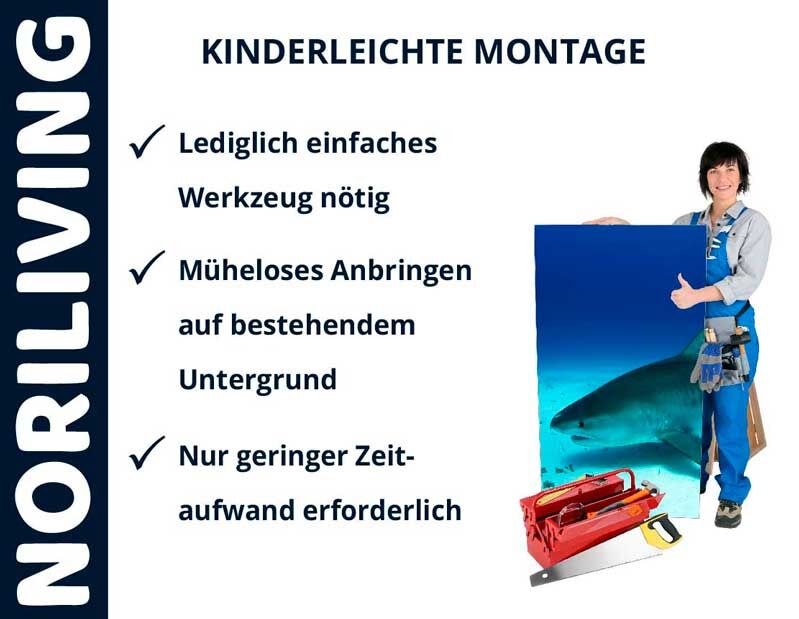 NORILIVING

KINDERLEICHTE MONTAGE

✓ Lediglich einfaches Werkzeug nötig

✓ Müheloses Anbringen auf bestehendem Untergrund

✓ Nur geringer Zeitaufwand erforderlich